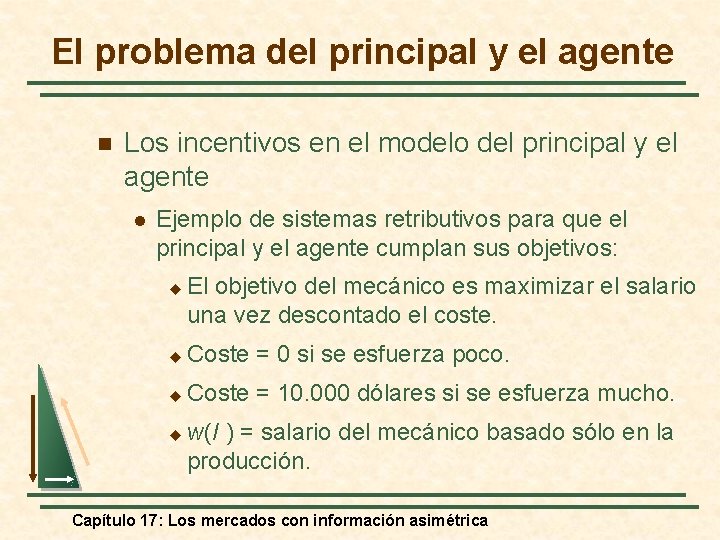 El problema del principal y el agente

Los incentivos en el modelo del principal y el agente

Ejemplo de sistemas retributivos para que el principal y el agente cumplan sus objetivos:

El objetivo del mecánico es maximizar el salario una vez descontado el coste.

Coste = 0 si se esfuerza poco.

Coste = 10.000 dólares si se esfuerza mucho.

$w(I)$ = salario del mecánico basado sólo en la producción.

Capítulo 17: Los mercados con información asimétrica